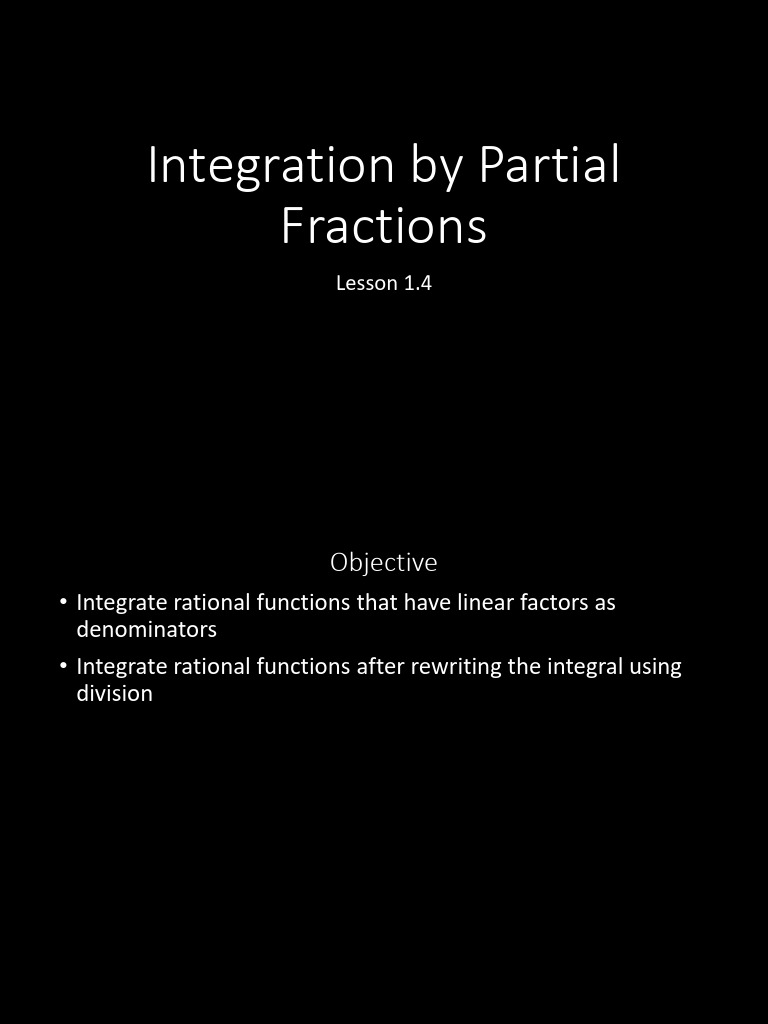 Integration by Partial Fractions

Lesson 1.4

Objective

• Integrate rational functions that have linear factors as denominators

• Integrate rational functions after rewriting the integral using division